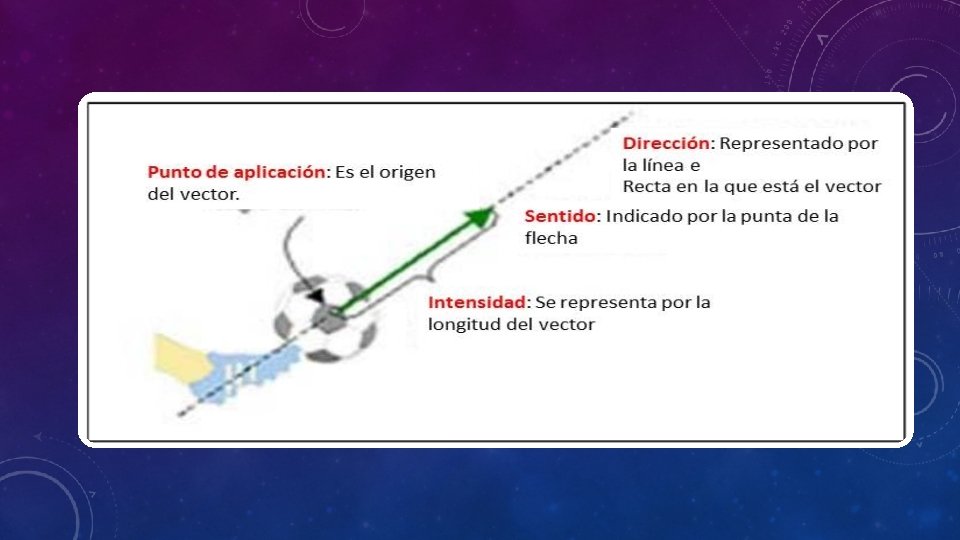 Punto de aplicación: Es el origen del vector.

Dirección: Representado por la línea e
Recta en la que está el vector

Sentido: Indicado por la punta de la flecha

Intensidad: Se representa por la longitud del vector